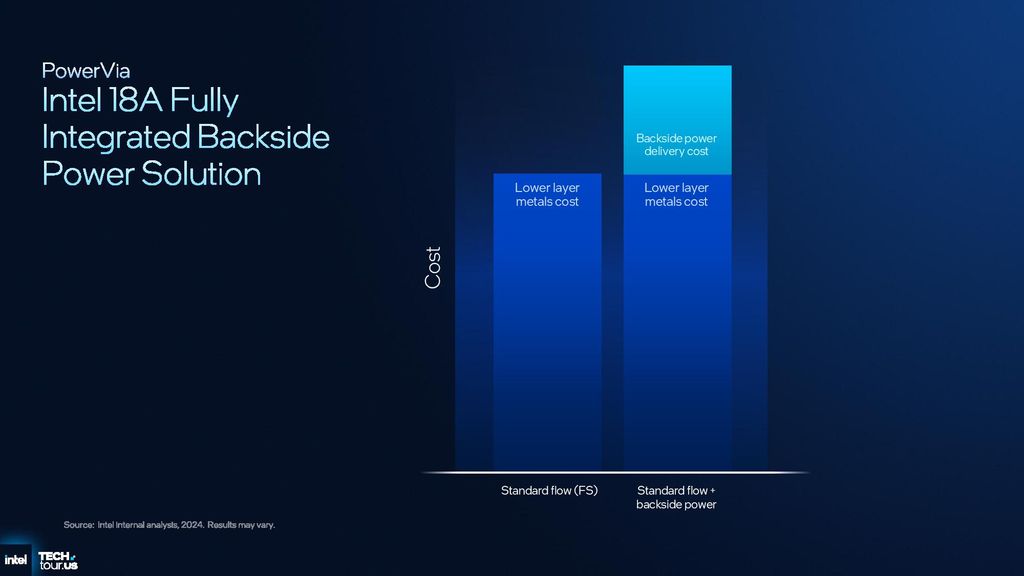 PowerVia
Intel 18A Fully Integrated Backside Power Solution

Cost

Lower layer metals cost

Backside power delivery cost

Lower layer metals cost

Standard flow (FS)

Standard flow + backside power

Source: Intel internal analysts, 2024. Results may vary.

intel

TECH tour.us